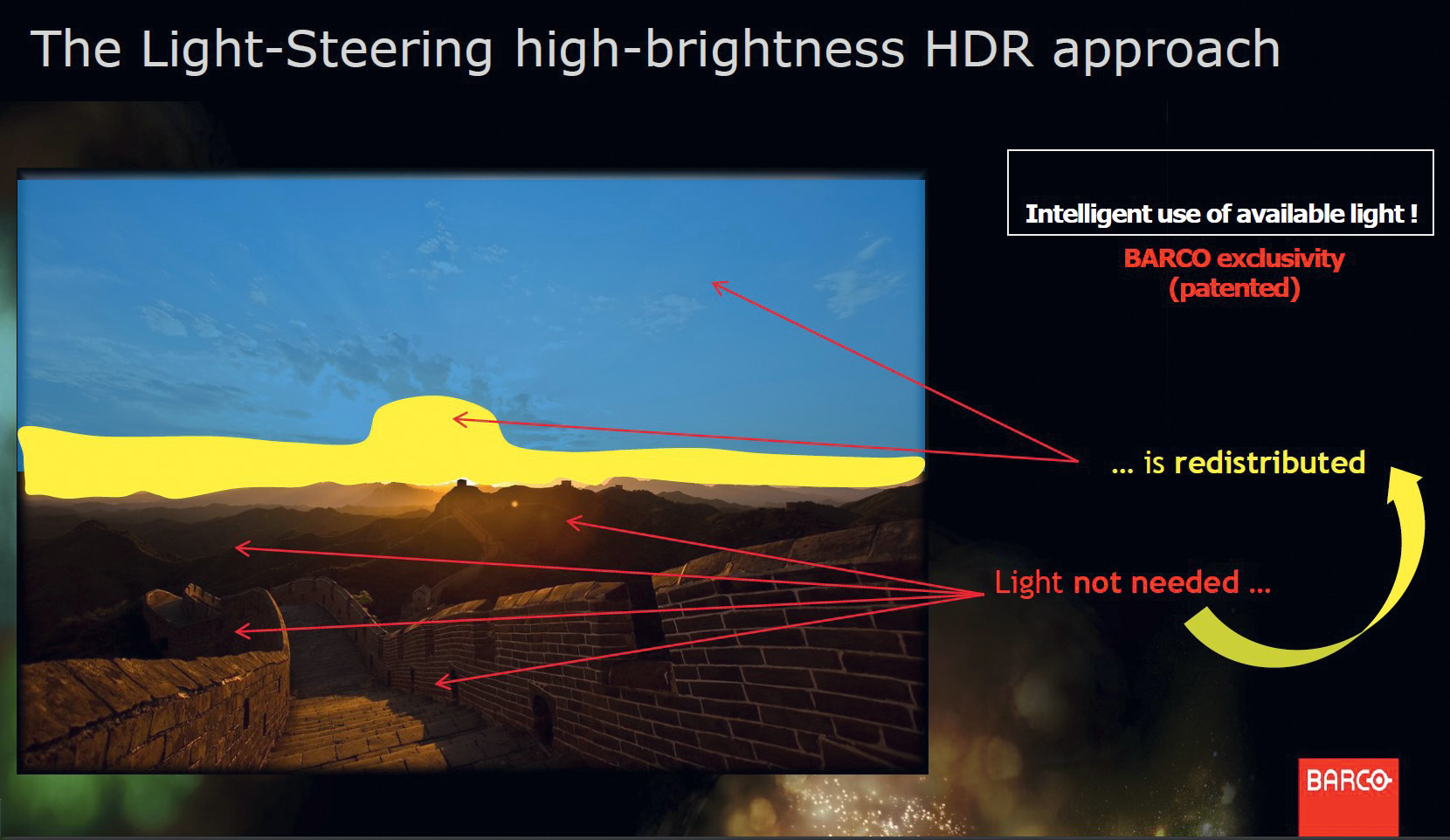 The Light-Steering high-brightness HDR approach

Intelligent use of available light !

BARCO exclusivity (patented)

... is redistributed

Light not needed ...

BARCO